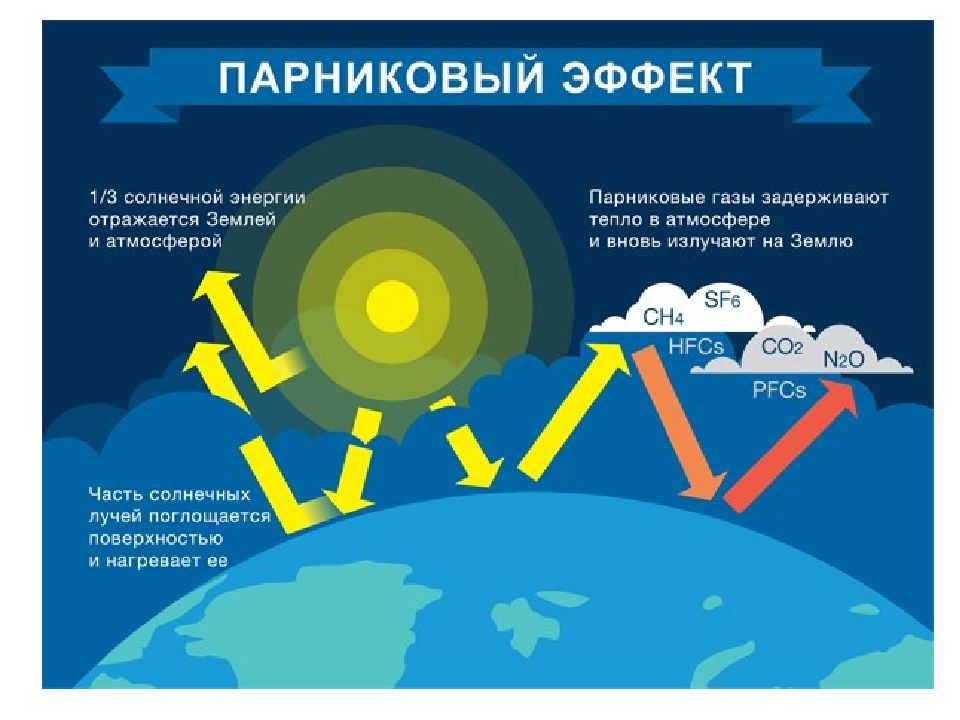 ПАРНИКОВЫЙ ЭФФЕКТ

1/3 солнечной энергии отражается Землей и атмосферой

Парниковые газы задерживают тепло в атмосфере и вновь излучают на Землю

$CH_4$ $SF_6$ HFCs $CO_2$ $N_2O$ PFCs

Часть солнечных лучей поглощается поверхностью и нагревает ее